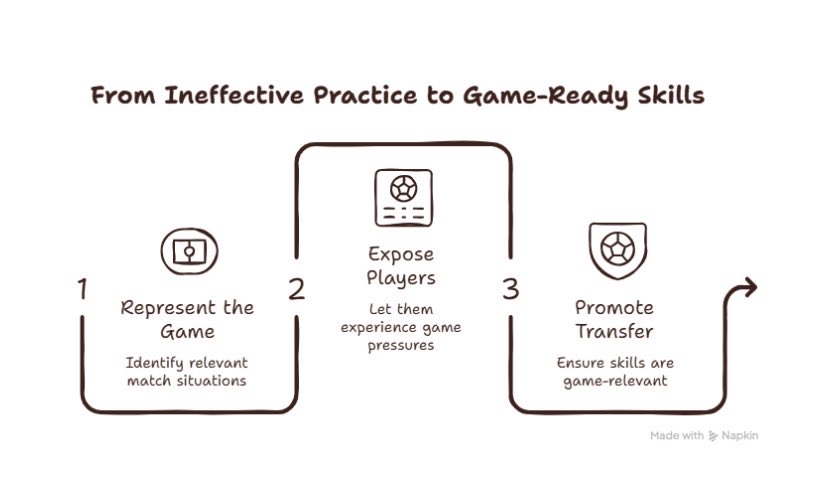 From Ineffective Practice to Game-Ready Skills

1

Represent the Game

Identify relevant match situations

2

Expose Players

Let them experience game pressures

3

Promote Transfer

Ensure skills are game-relevant

Made with Napkin